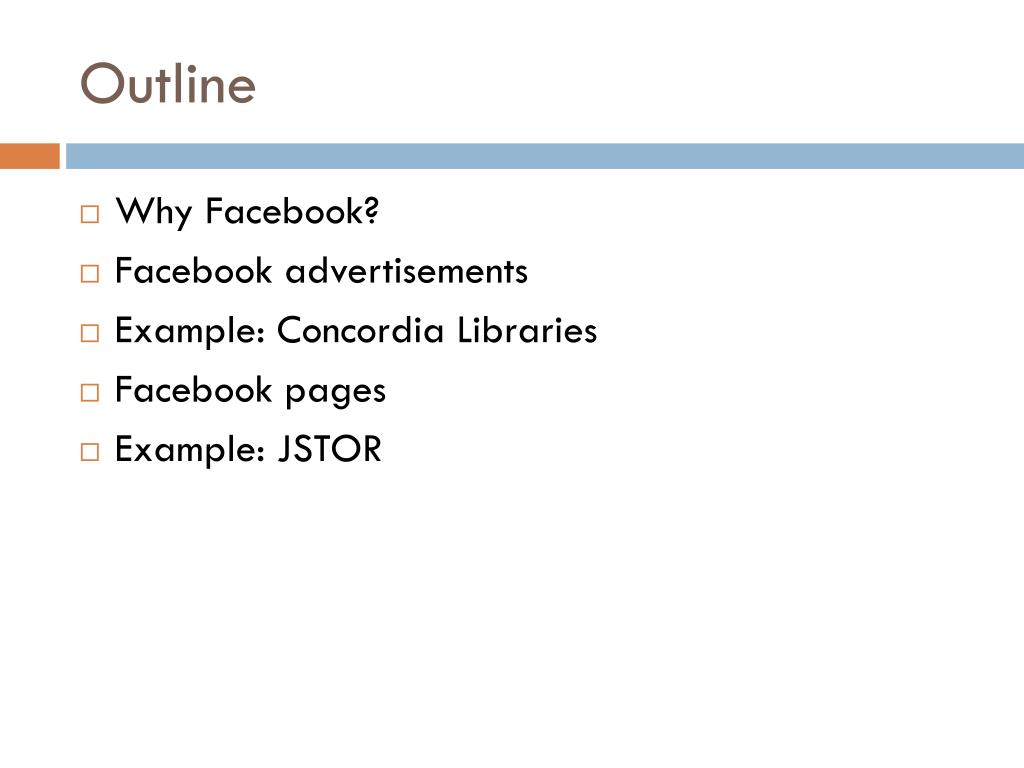 Outline

□ Why Facebook?
□ Facebook advertisements
□ Example: Concordia Libraries
□ Facebook pages
□ Example: JSTOR